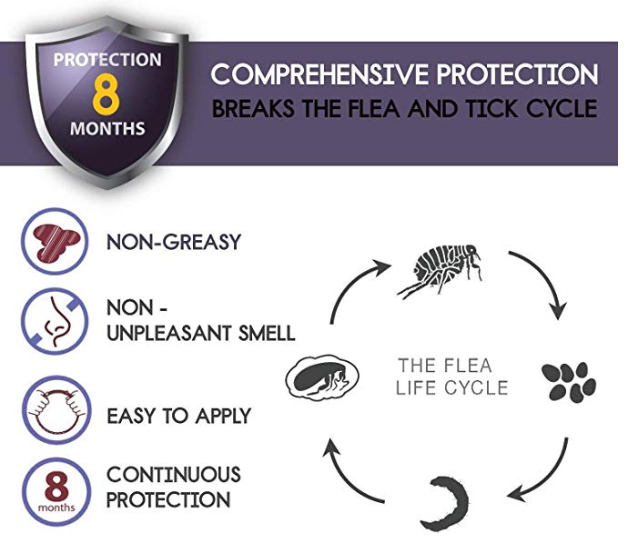 PROTECTION
8
MONTHS

COMPREHENSIVE PROTECTION
BREAKS THE FLEA AND TICK CYCLE

NON-GREASY

NON - UNPLEASANT SMELL

EASY TO APPLY

8 months

CONTINUOUS PROTECTION

THE FLEA LIFE CYCLE